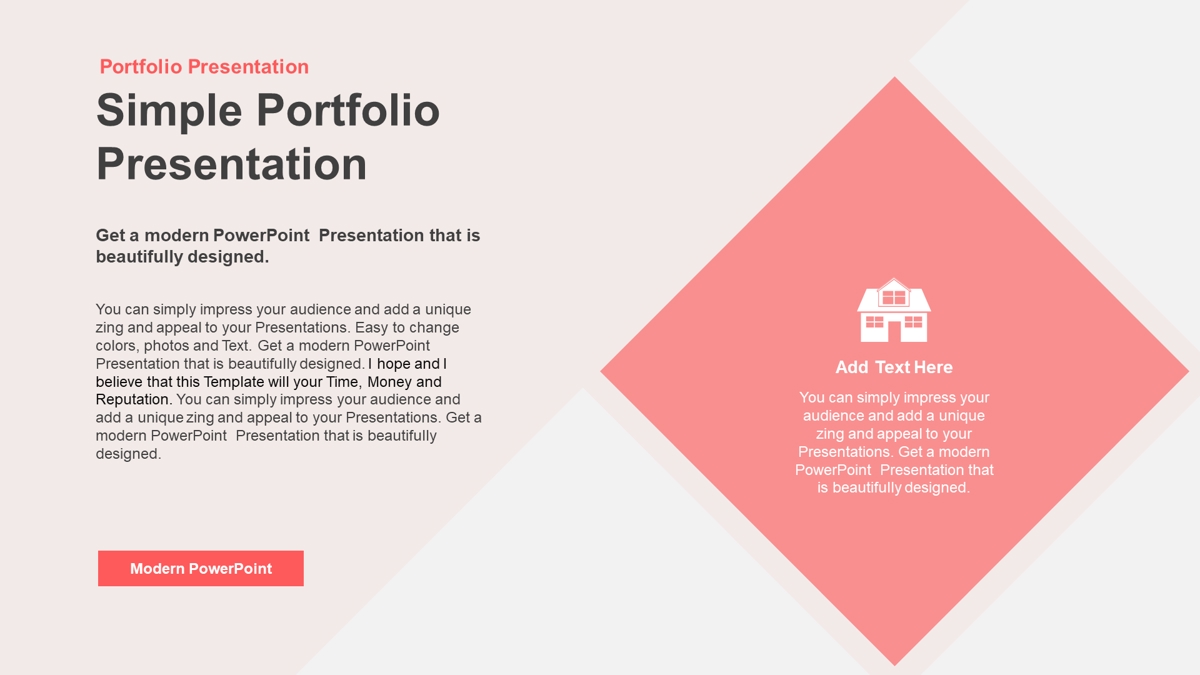 Portfolio Presentation

Simple Portfolio Presentation

Get a modern PowerPoint Presentation that is beautifully designed.

You can simply impress your audience and add a unique zing and appeal to your Presentations. Easy to change colors, photos and Text. Get a modern PowerPoint Presentation that is beautifully designed. I hope and I believe that this Template will your Time, Money and Reputation. You can simply impress your audience and add a unique zing and appeal to your Presentations. Get a modern PowerPoint Presentation that is beautifully designed.

Modern PowerPoint

Add Text Here

You can simply impress your audience and add a unique zing and appeal to your Presentations. Get a modern PowerPoint Presentation that is beautifully designed.